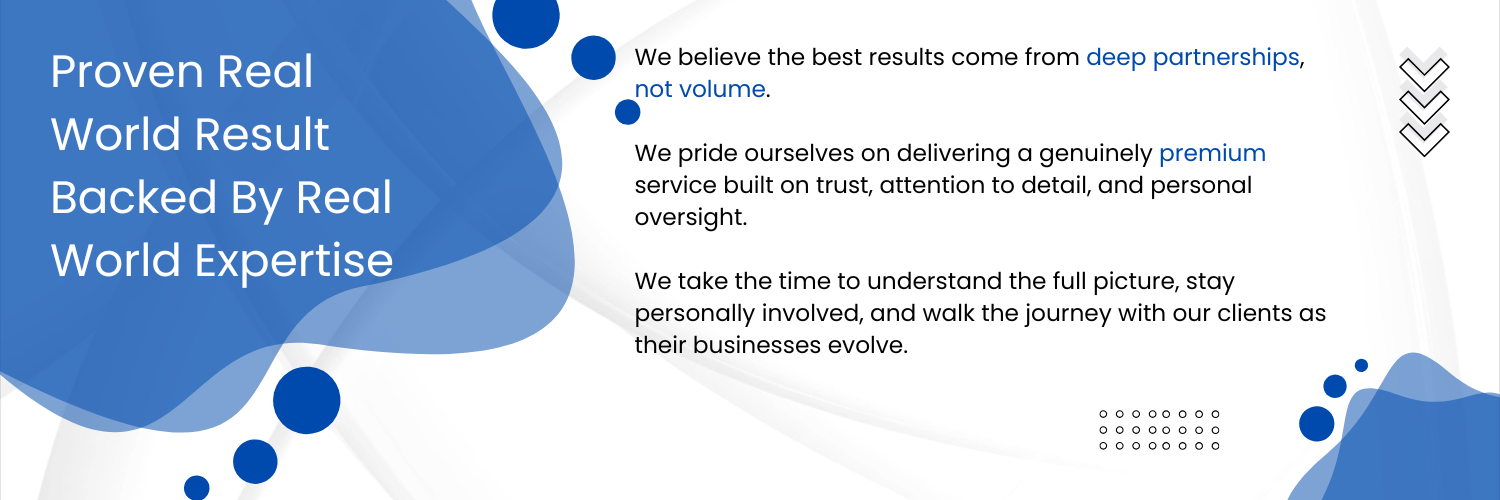 Proven Real World Result Backed By Real World Expertise

We believe the best results come from deep partnerships, not volume.

We pride ourselves on delivering a genuinely premium service built on trust, attention to detail, and personal oversight.

We take the time to understand the full picture, stay personally involved, and walk the journey with our clients as their businesses evolve.